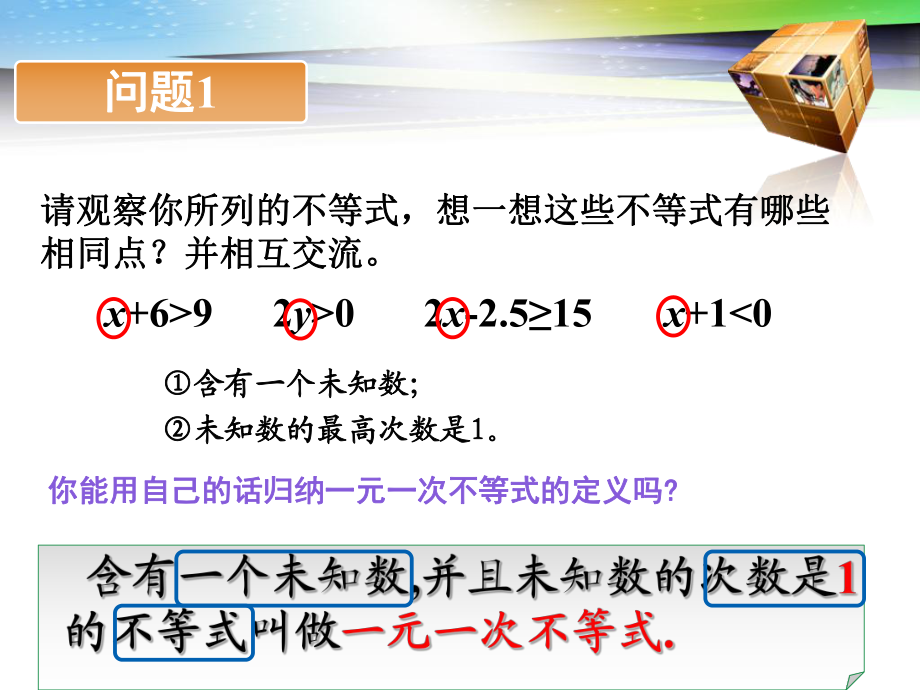 问题1

请观察你所列的不等式，想一想这些不等式有哪些相同点？并相互交流。

$x+6>9$ $2y>0$ $2x-2.5\geq15$ $x+1<0$

①含有一个未知数；

②未知数的最高次数是1。

你能用自己的话归纳一元一次不等式的定义吗?

含有一个未知数,并且未知数的次数是1的不等式叫做一元一次不等式.